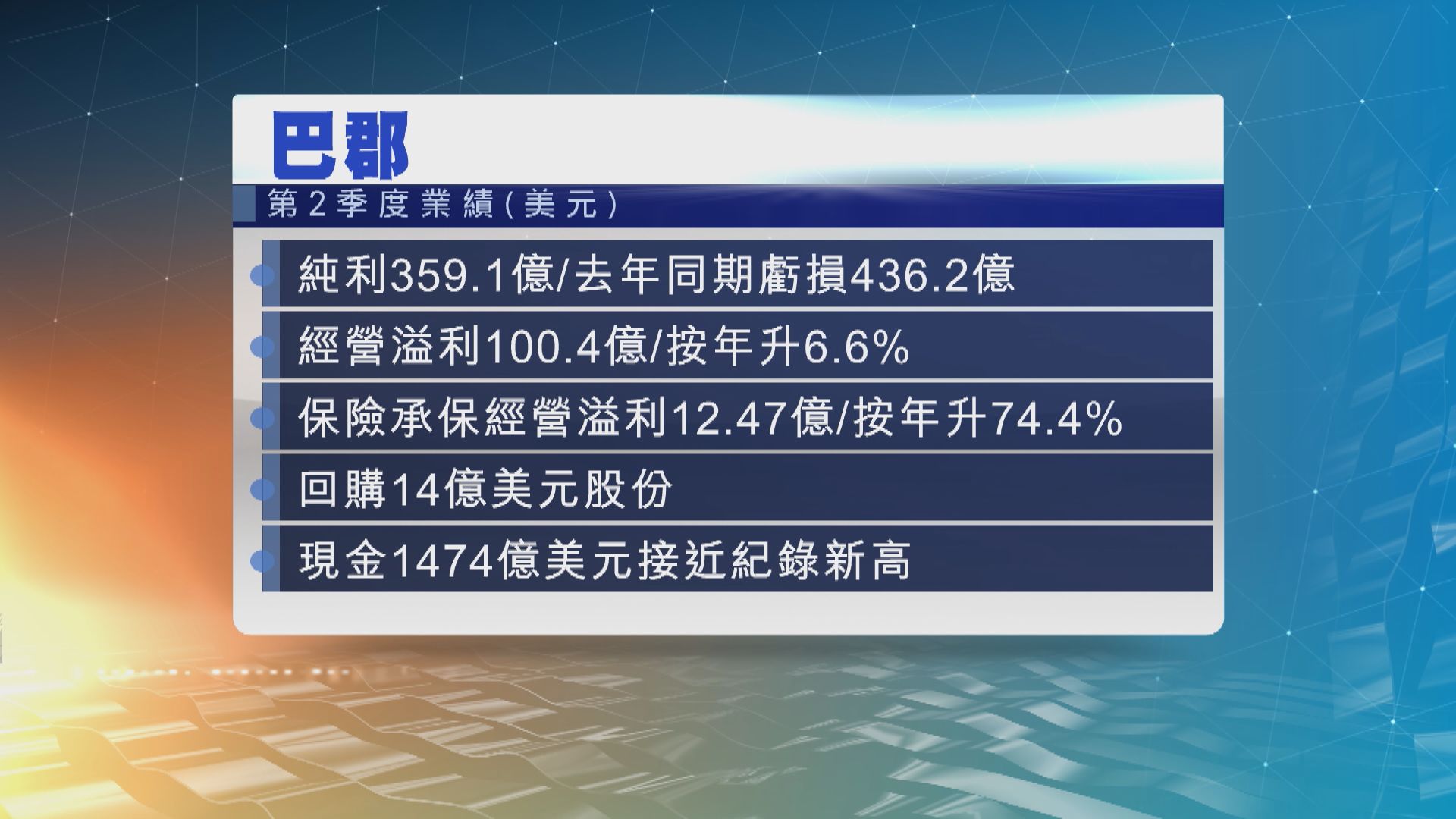 巴郡

第2季度業績(美元)

純利359.1億/去年同期虧損436.2億

經營溢利100.4億/按年升6.6%

保險承保經營溢利12.47億/按年升74.4%

回購14億美元股份

現金1474億美元接近紀錄新高